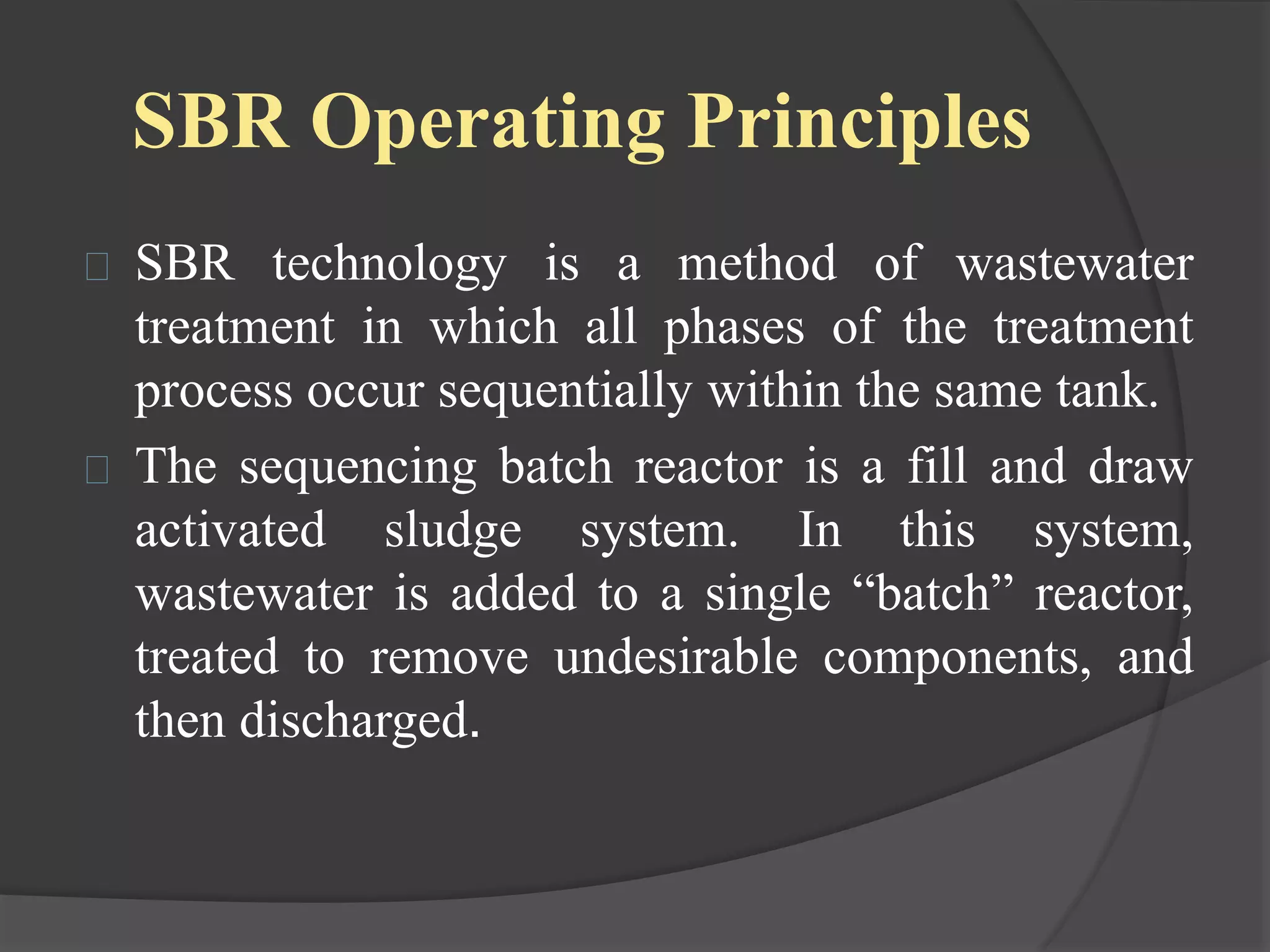 SBR Operating Principles

SBR technology is a method of wastewater treatment in which all phases of the treatment process occur sequentially within the same tank.

The sequencing batch reactor is a fill and draw activated sludge system. In this system, wastewater is added to a single “batch” reactor, treated to remove undesirable components, and then discharged.